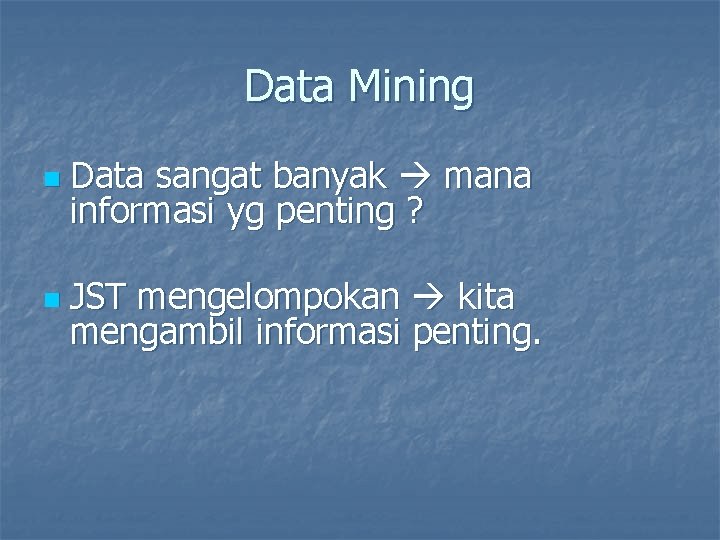 Data Mining

Data sangat banyak → mana informasi yg penting ?

JST mengelompokan → kita mengambil informasi penting.